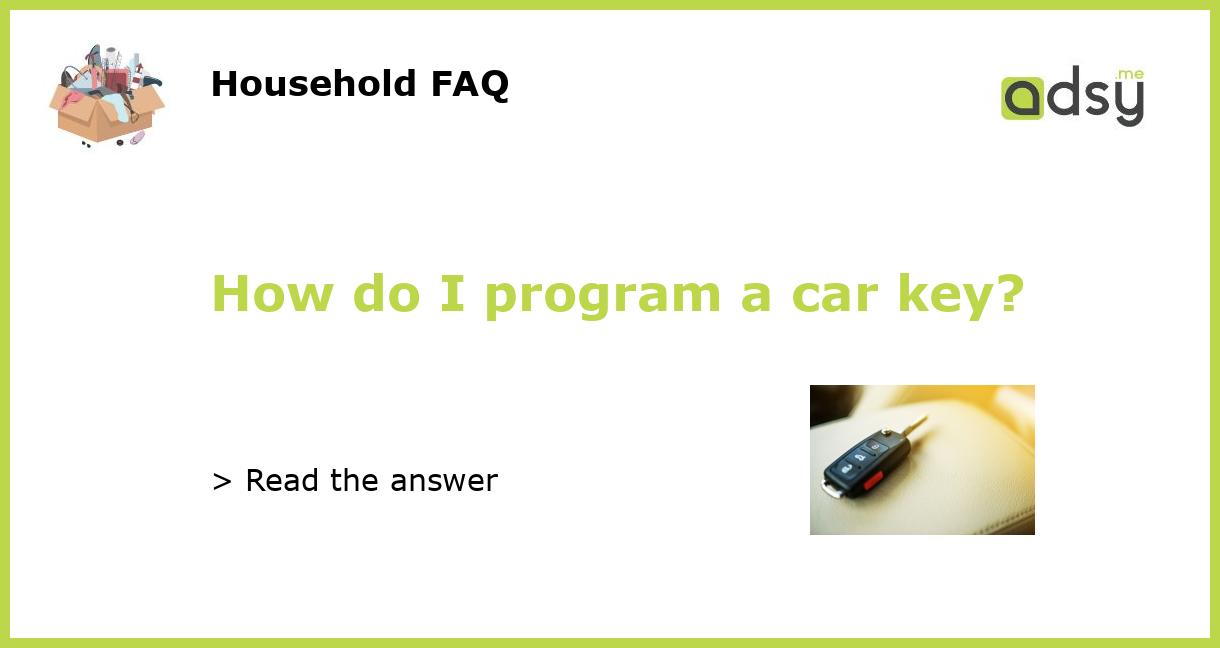 Household FAQ

adsy.me

How do I program a car key?

> Read the answer